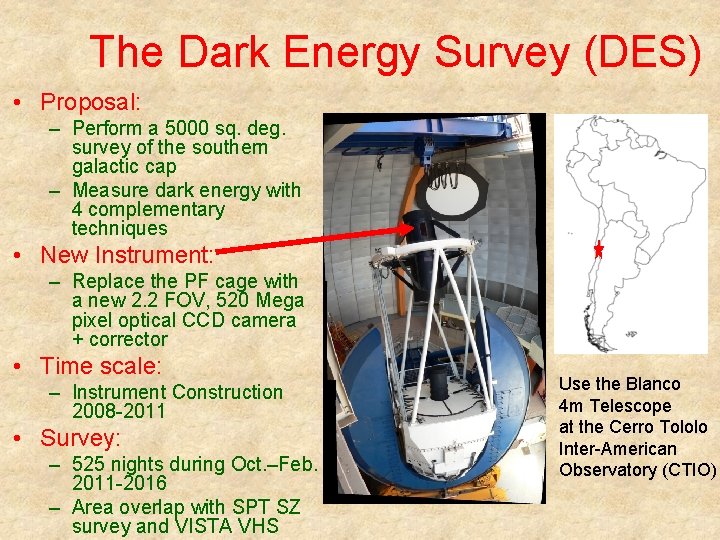 The Dark Energy Survey (DES)

• Proposal:
– Perform a 5000 sq. deg. survey of the southern galactic cap
– Measure dark energy with 4 complementary techniques
• New Instrument:
– Replace the PF cage with a new 2.2 FOV, 520 Mega pixel optical CCD camera + corrector
• Time scale:
– Instrument Construction 2008-2011
• Survey:
– 525 nights during Oct.–Feb. 2011-2016
– Area overlap with SPT SZ survey and VISTA VHS

Use the Blanco 4m Telescope at the Cerro Tololo Inter-American Observatory (CTIO)